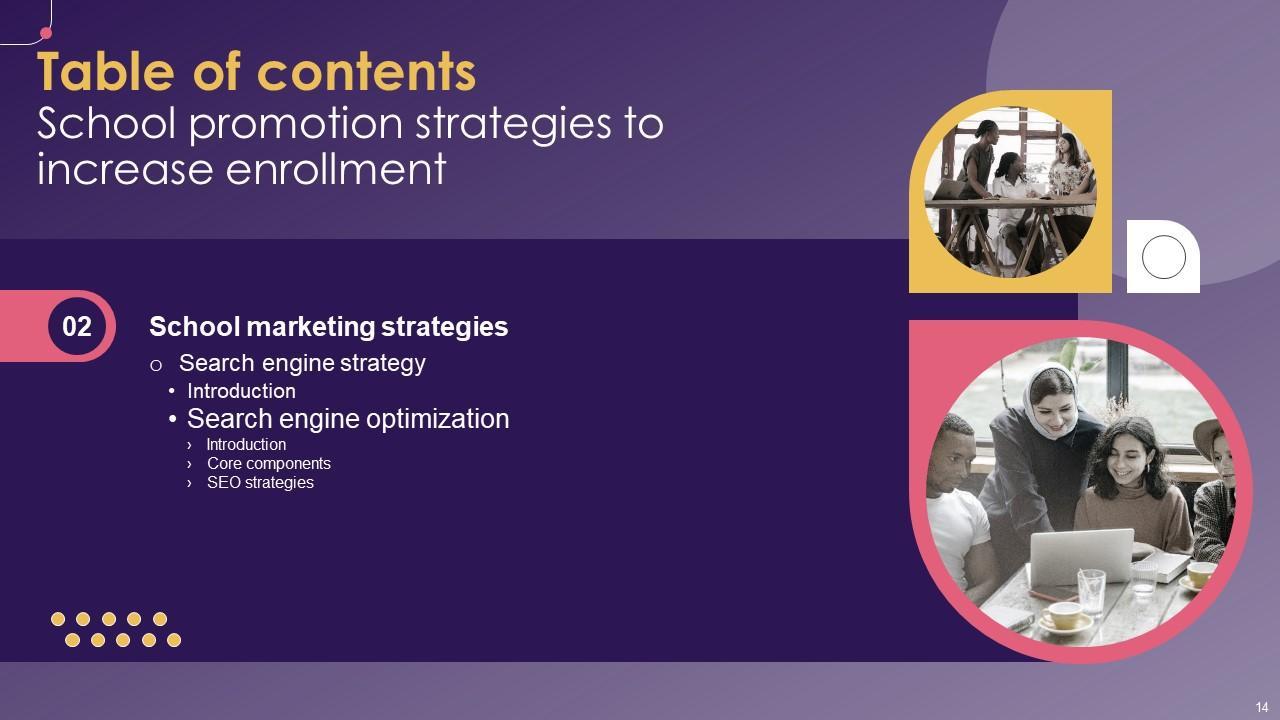 Table of contents
School promotion strategies to increase enrollment

02

School marketing strategies

o Search engine strategy
• Introduction
• Search engine optimization
› Introduction
› Core components
› SEO strategies

14